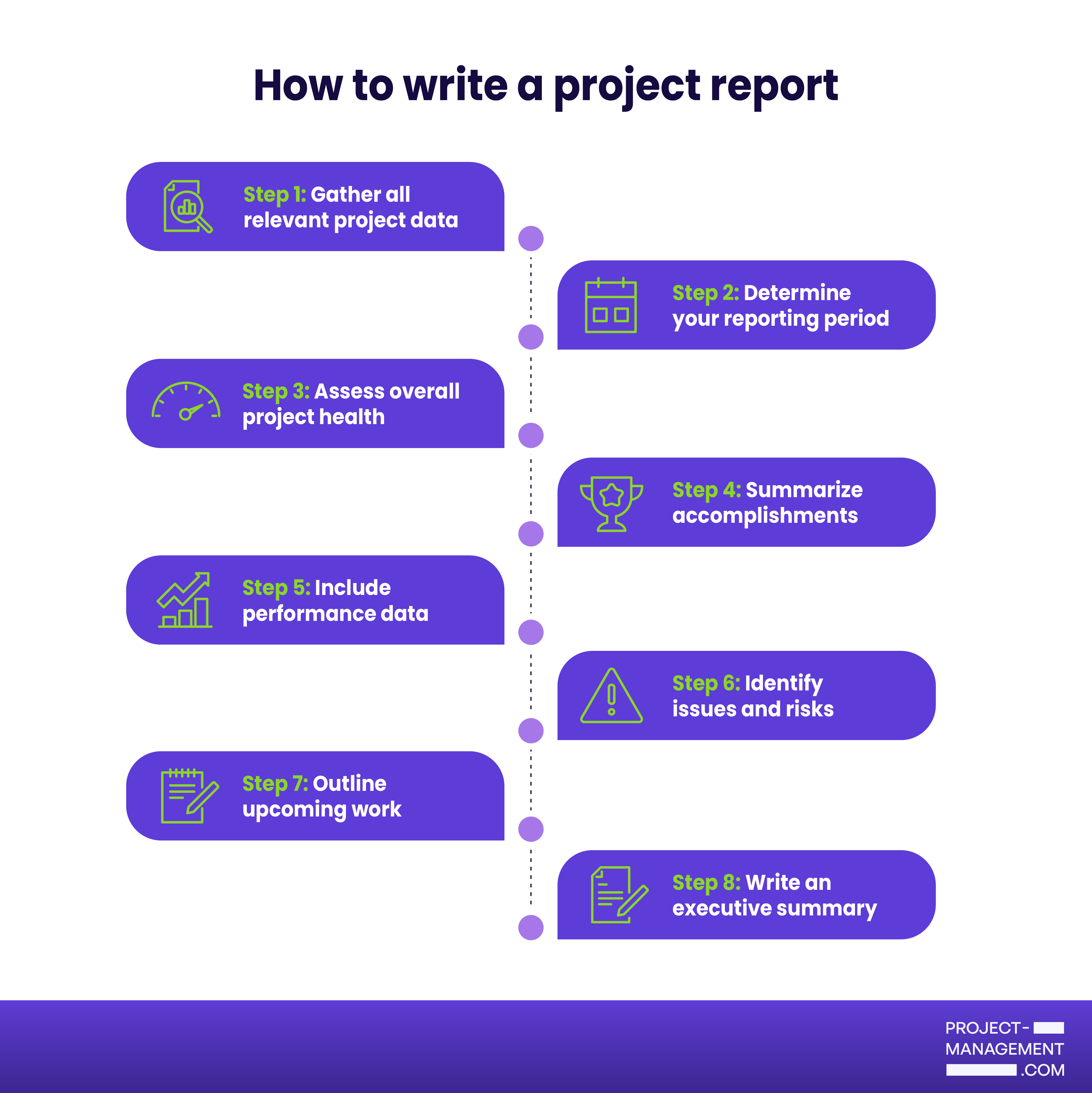 How to write a project report

Step 1: Gather all relevant project data

Step 2: Determine your reporting period

Step 3: Assess overall project health

Step 4: Summarize accomplishments

Step 5: Include performance data

Step 6: Identify issues and risks

Step 7: Outline upcoming work

Step 8: Write an executive summary

PROJECT-MANAGEMENT.COM